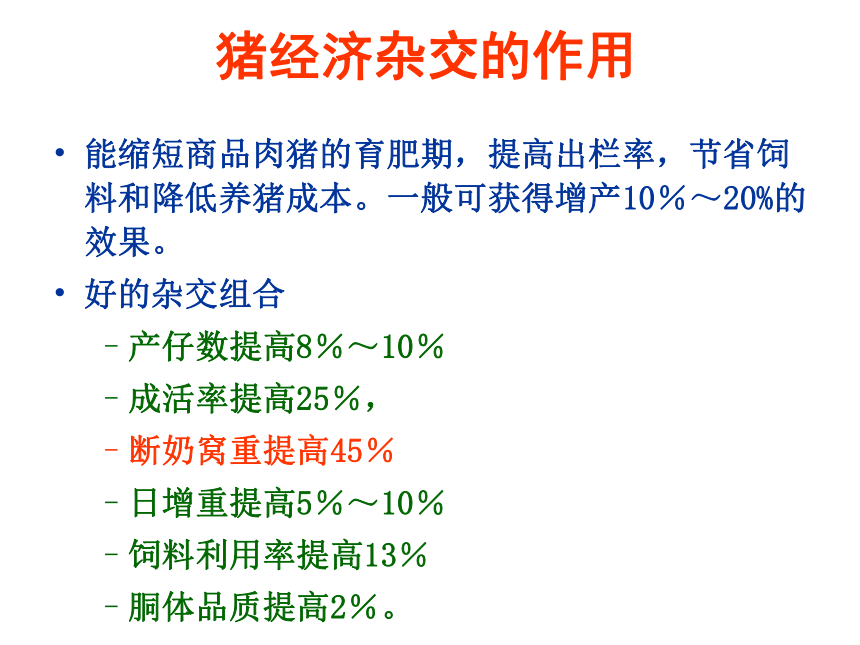 猪经济杂交的作用

• 能缩短商品肉猪的育肥期，提高出栏率，节省饲料和降低养猪成本。一般可获得增产10％～20%的效果。

• 好的杂交组合
  – 产仔数提高8％～10％
  – 成活率提高25％，
  – 断奶窝重提高45％
  – 日增重提高5％～10％
  – 饲料利用率提高13％
  – 胴体品质提高2％。